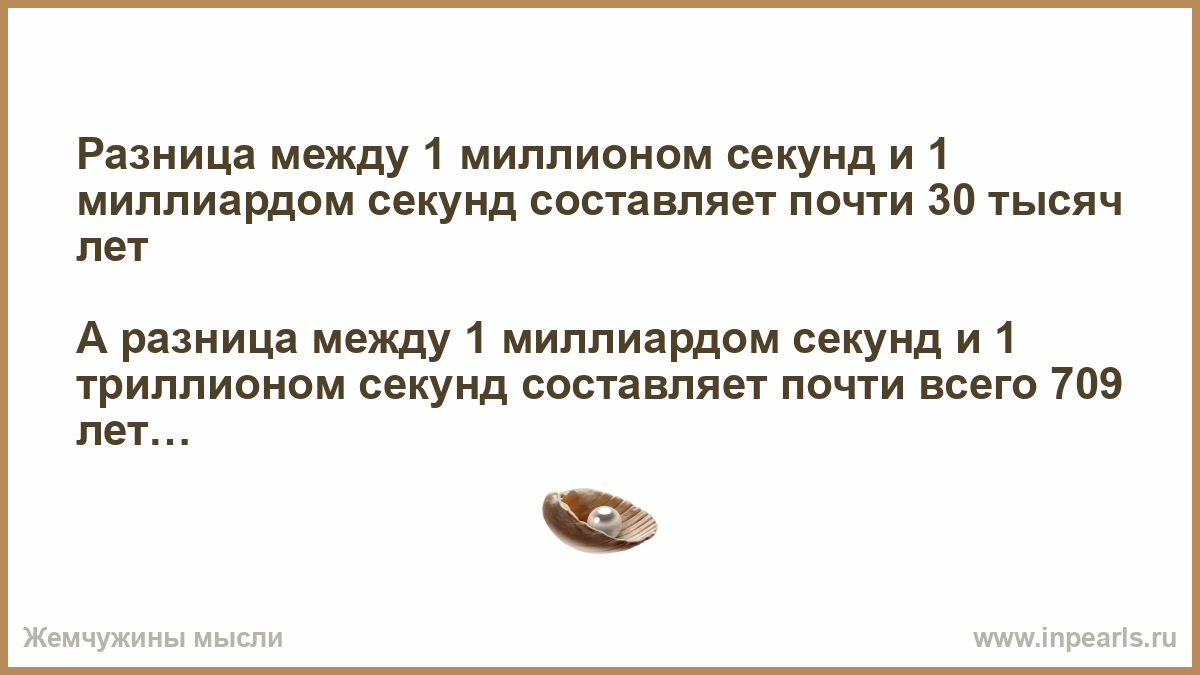 Разница между 1 миллионом секунд и 1 миллиардом секунд составляет почти 30 тысяч лет

А разница между 1 миллиардом секунд и 1 триллионом секунд составляет почти всего 709 лет…

Жемчужины мысли

www.inpearls.ru